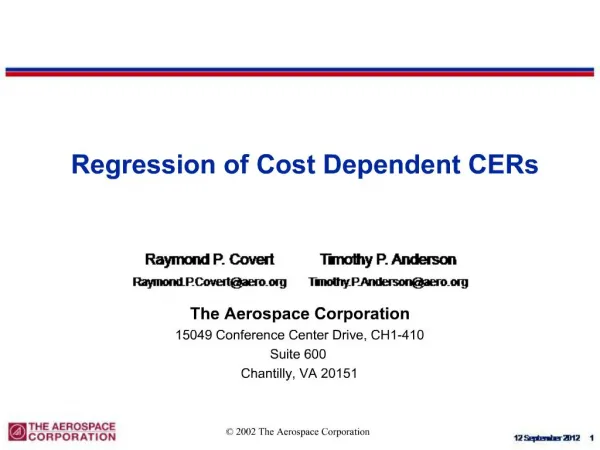 Regression of Cost Dependent CERs

Raymond P. Covert
Raymond.P.Covert@aero.org

Timothy P. Anderson
Timothy.P.Anderson@aero.org

The Aerospace Corporation
15049 Conference Center Drive, CH1-410
Suite 600
Chantilly, VA 20151

THE AEROSPACE CORPORATION

© 2002 The Aerospace Corporation

12 September 2012 1